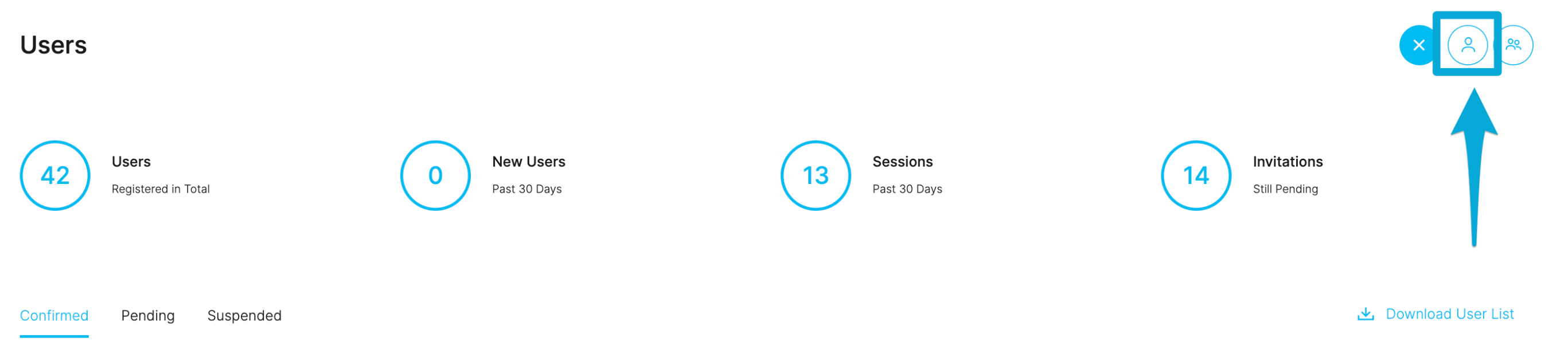 Users

42 Users
Registered in Total

0 New Users
Past 30 Days

13 Sessions
Past 30 Days

14 Invitations
Still Pending

Confirmed Pending Suspended

Download User List